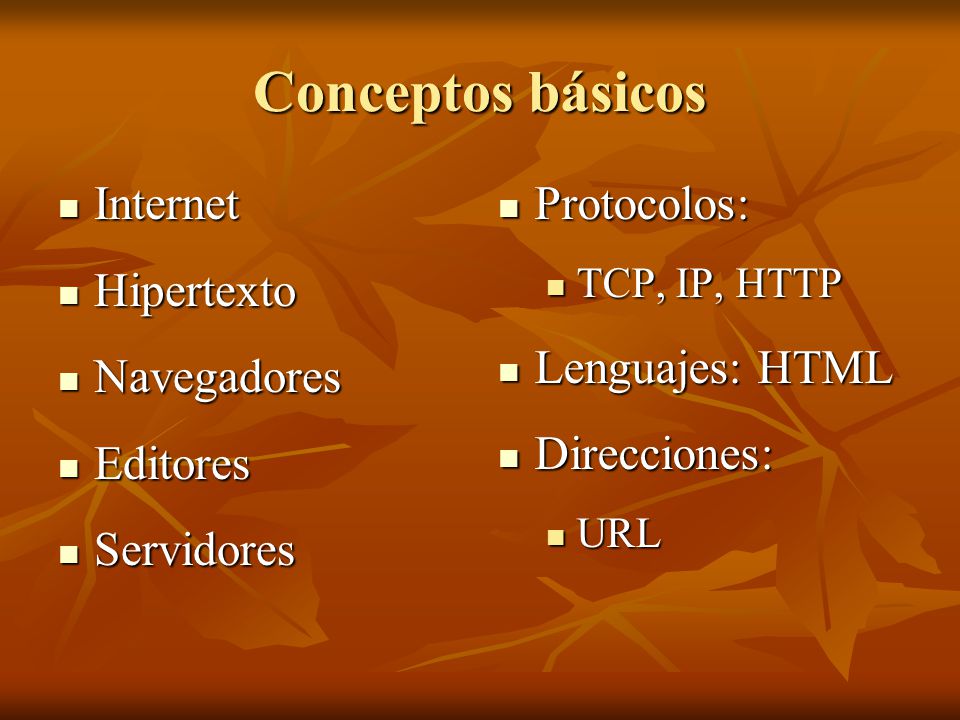 Conceptos básicos

- Internet
- Hipertexto
- Navegadores
- Editores
- Servidores

- Protocolos:
  - TCP, IP, HTTP
- Lenguajes: HTML
- Direcciones:
  - URL